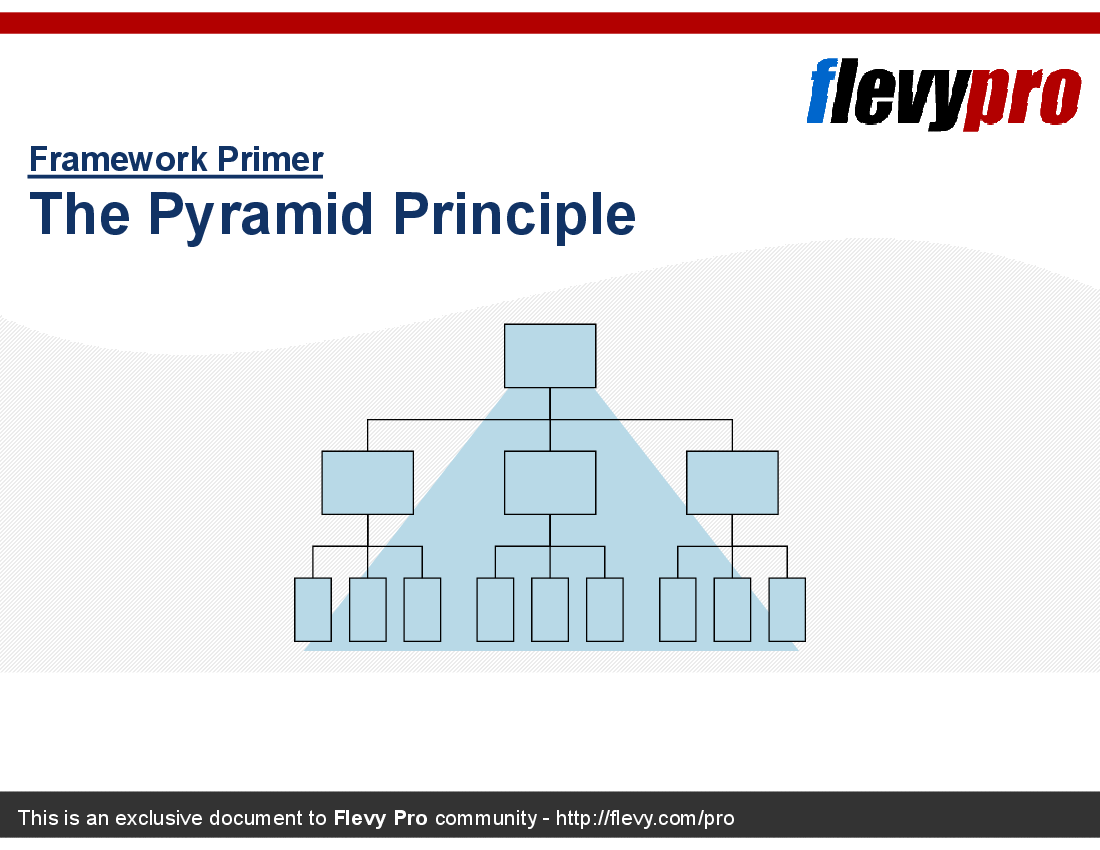 flevypro

Framework Primer

The Pyramid Principle

This is an exclusive document to Flevy Pro community - http://flevy.com/pro